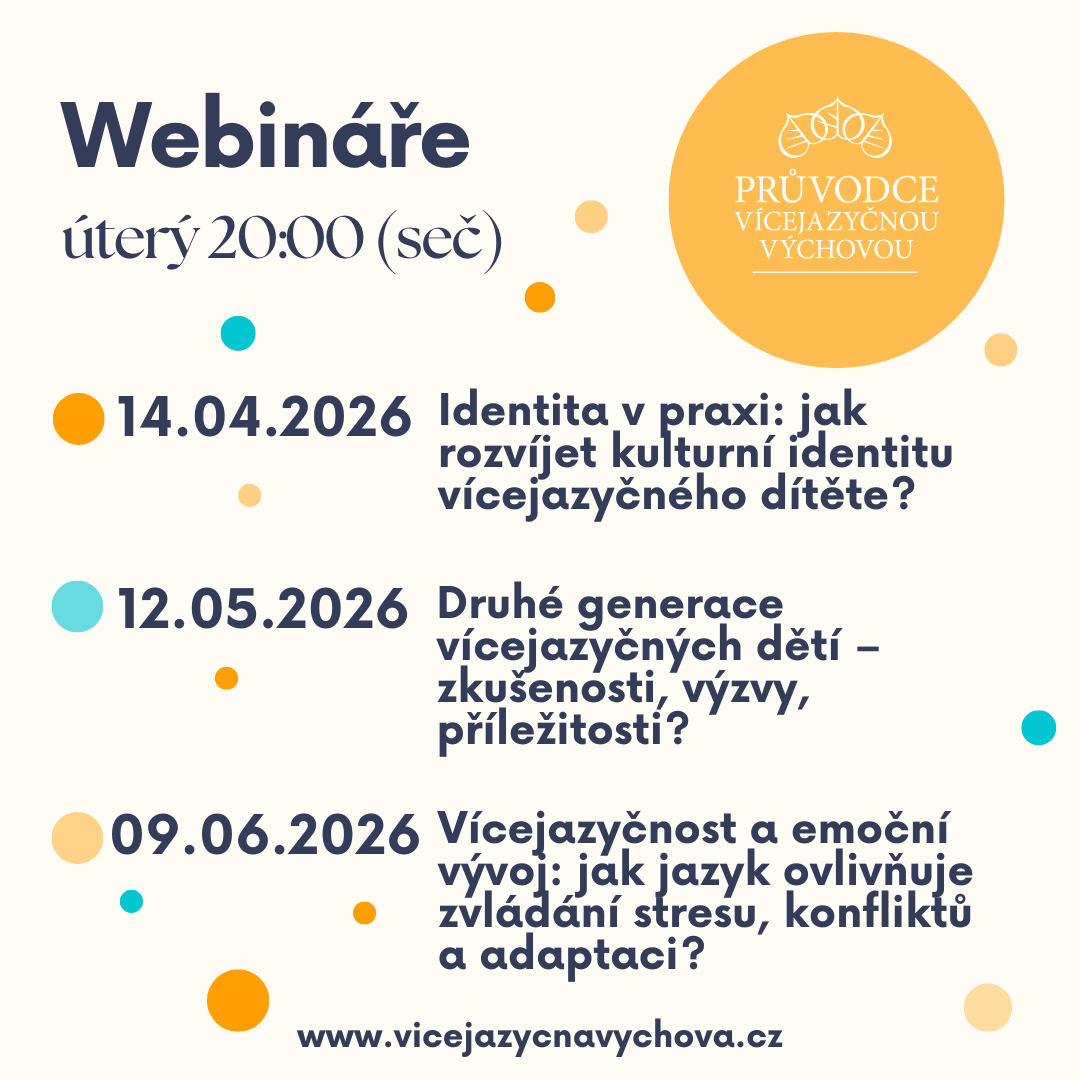 Webináře

úterý 20:00 (seč)

PRŮVODCE VÍCEJAZYČNOU VÝCHOVOU

14.04.2026 Identita v praxi: jak rozvíjet kulturní identitu vícejazyčného dítěte?

12.05.2026 Druhé generace vícejazyčných dětí – zkušenosti, výzvy, příležitosti?

09.06.2026 Vícejazyčnost a emoční vývoj: jak jazyk ovlivňuje zvládání stresu, konfliktů a adaptaci?

www.vicejazycnavychova.cz